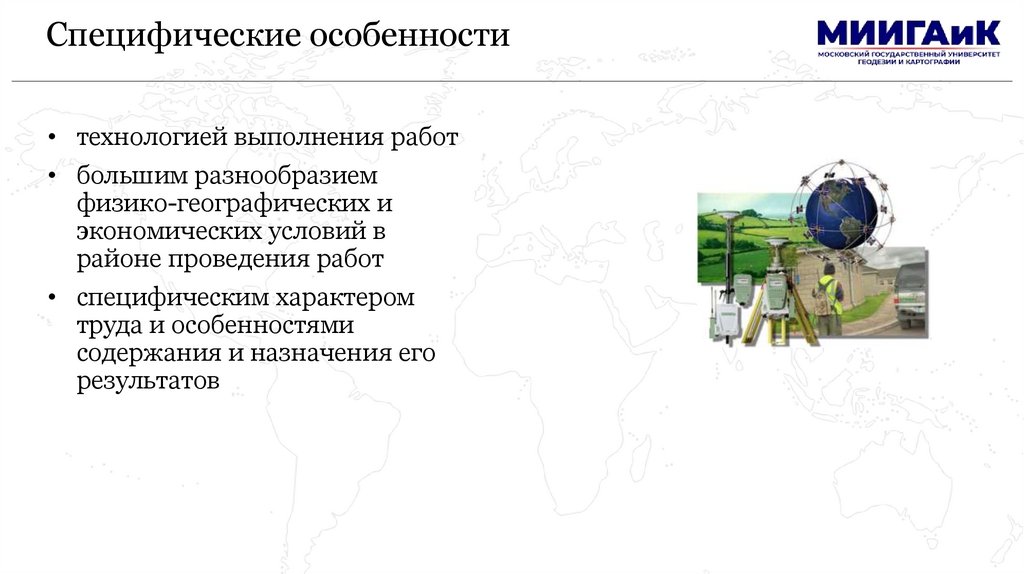 Специфические особенности

МИИГАиК
МОСКОВСКИЙ ГОСУДАРСТВЕННЫЙ УНИВЕРСИТЕТ ГЕОДЕЗИИ И КАРТОГРАФИИ

• технологией выполнения работ
• большим разнообразием физико-географических и экономических условий в районе проведения работ
• специфическим характером труда и особенностями содержания и назначения его результатов